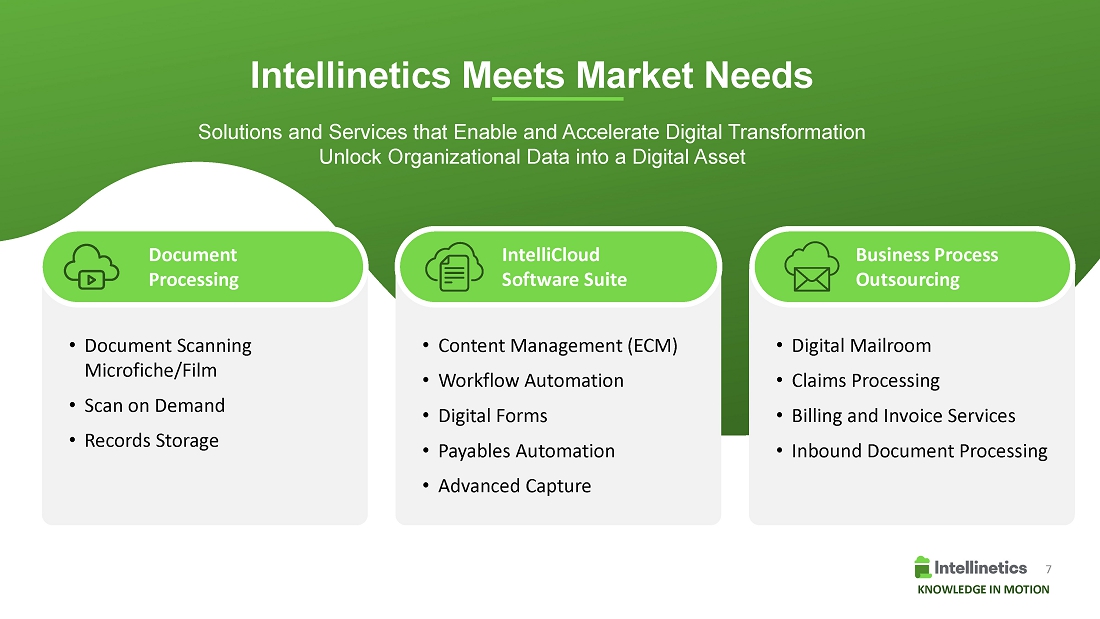 Intellinetics Meets Market Needs

Solutions and Services that Enable and Accelerate Digital Transformation
Unlock Organizational Data into a Digital Asset

Document Processing

• Document Scanning Microfiche/Film
• Scan on Demand
• Records Storage

IntelliCloud Software Suite

• Content Management (ECM)
• Workflow Automation
• Digital Forms
• Payables Automation
• Advanced Capture

Business Process Outsourcing

• Digital Mailroom
• Claims Processing
• Billing and Invoice Services
• Inbound Document Processing

Intellinetics
KNOWLEDGE IN MOTION
7